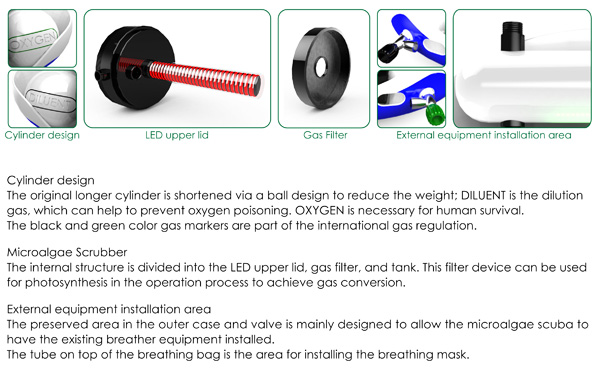 OXYGEN

DILUENT

Cylinder design

LED upper lid

Gas Filter

External equipment installation area

Cylinder design
The original longer cylinder is shortened via a ball design to reduce the weight; DILUENT is the dilution gas, which can help to prevent oxygen poisoning. OXYGEN is necessary for human survival.
The black and green color gas markers are part of the international gas regulation.

Microalgae Scrubber
The internal structure is divided into the LED upper lid, gas filter, and tank. This filter device can be used for photosynthesis in the operation process to achieve gas conversion.

External equipment installation area
The preserved area in the outer case and valve is mainly designed to allow the microalgae scuba to have the existing breather equipment installed.
The tube on top of the breathing bag is the area for installing the breathing mask.